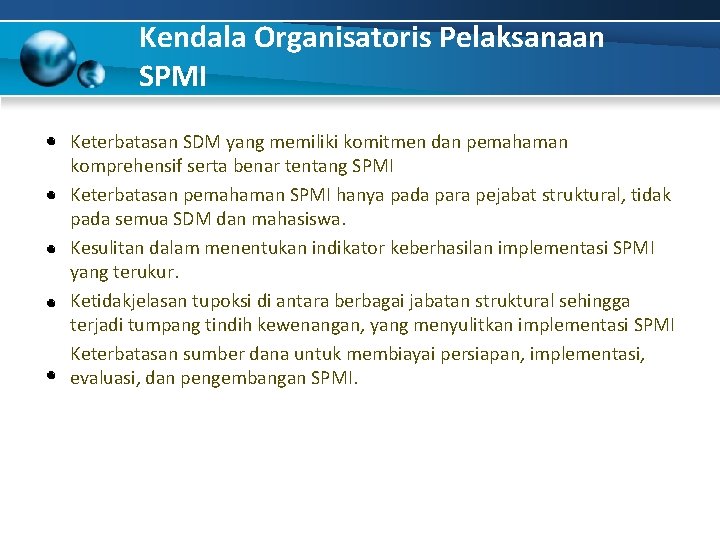 Kendala Organisatoris Pelaksanaan SPMI

- Keterbatasan SDM yang memiliki komitmen dan pemahaman komprehensif serta benar tentang SPMI
- Keterbatasan pemahaman SPMI hanya pada para pejabat struktural, tidak pada semua SDM dan mahasiswa.
- Kesulitan dalam menentukan indikator keberhasilan implementasi SPMI yang terukur.
- Ketidakjelasan tupoksi di antara berbagai jabatan struktural sehingga terjadi tumpang tindih kewenangan, yang menyulitkan implementasi SPMI
- Keterbatasan sumber dana untuk membiayai persiapan, implementasi, evaluasi, dan pengembangan SPMI.